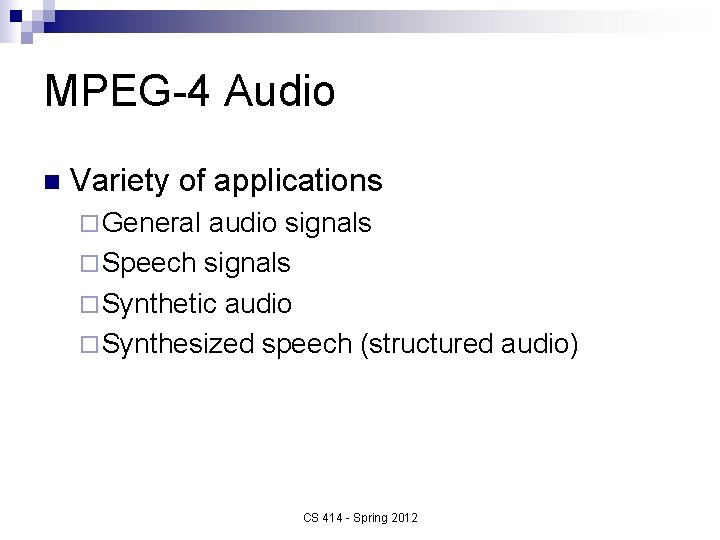 MPEG-4 Audio

■ Variety of applications
□ General audio signals
□ Speech signals
□ Synthetic audio
□ Synthesized speech (structured audio)

CS 414 - Spring 2012